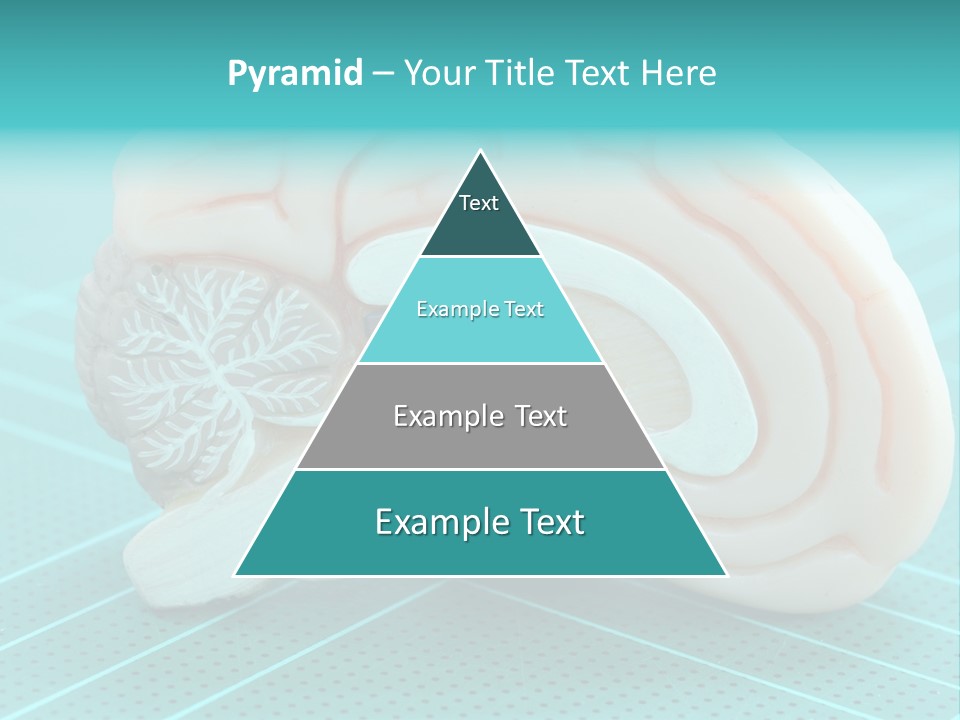 Pyramid – Your Title Text Here

Text

Example Text

Example Text

Example Text